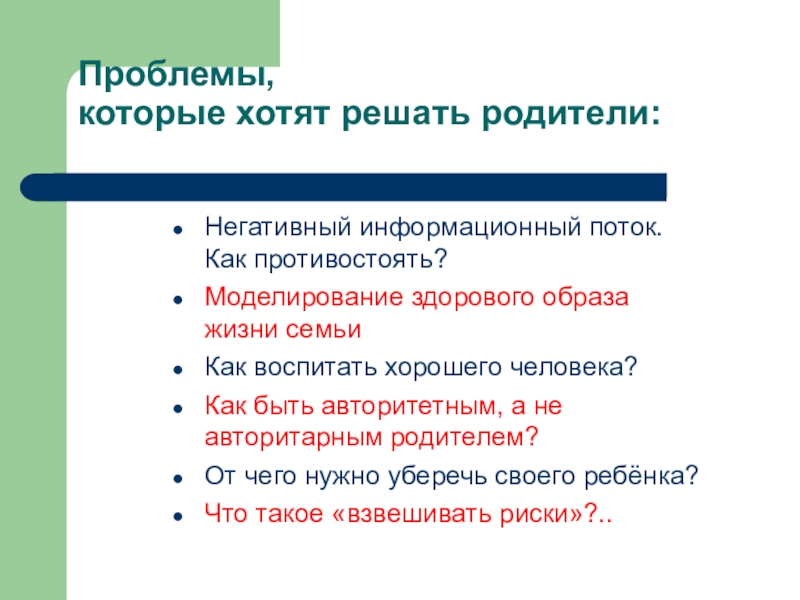 Проблемы,
которые хотят решать родители:

- Негативный информационный поток. Как противостоять?
- Моделирование здорового образа жизни семьи
- Как воспитать хорошего человека?
- Как быть авторитетным, а не авторитарным родителем?
- От чего нужно уберечь своего ребёнка?
- Что такое «взвешивать риски»?..